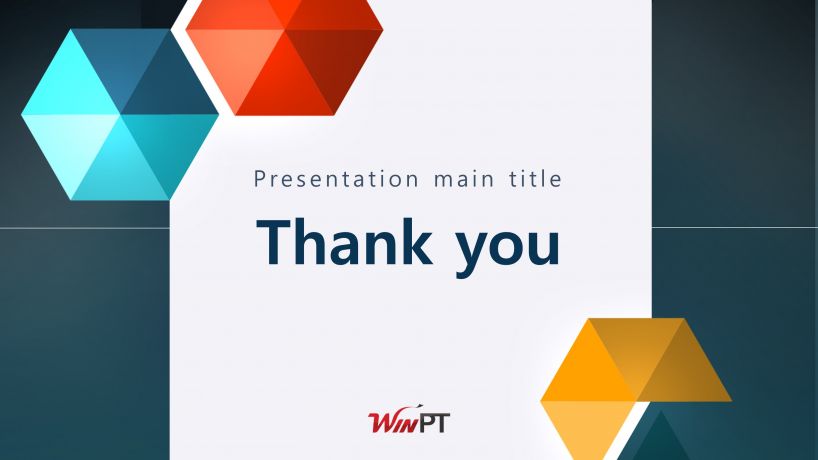 Presentation main title

Thank you

WinPT